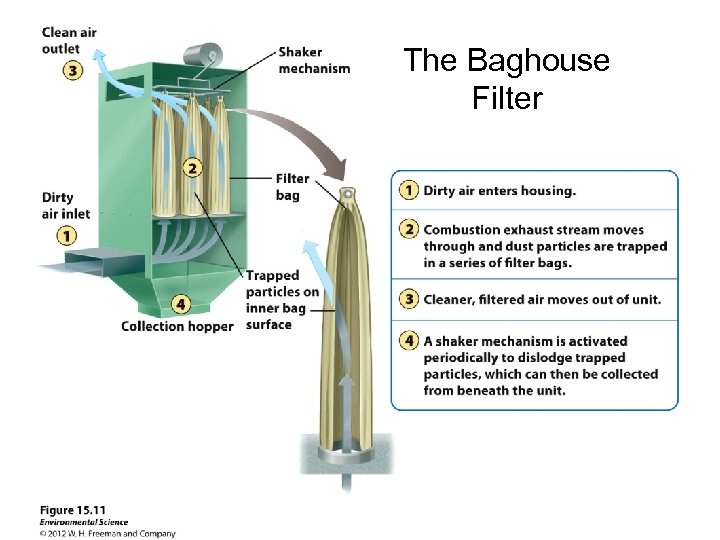 The Baghouse Filter

Clean air outlet
3

Shaker mechanism

2

Filter bag

Dirty air inlet
1

Trapped particles on inner bag surface

4
Collection hopper

1 Dirty air enters housing.

2 Combustion exhaust stream moves through and dust particles are trapped in a series of filter bags.

3 Cleaner, filtered air moves out of unit.

4 A shaker mechanism is activated periodically to dislodge trapped particles, which can then be collected from beneath the unit.

Figure 15.11
Environmental Science
© 2012 W. H. Freeman and Company